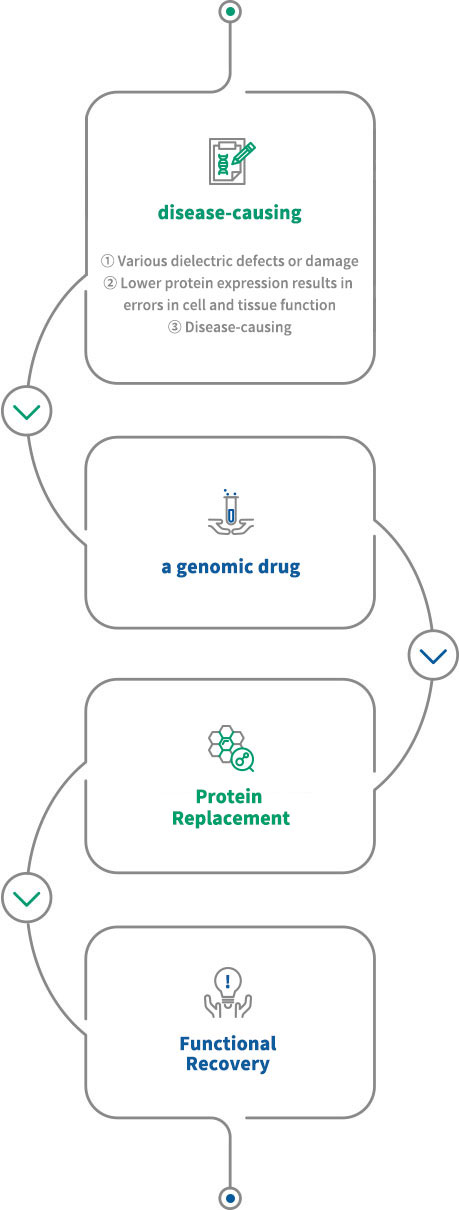 disease-causing

① Various dielectric defects or damage
② Lower protein expression results in errors in cell and tissue function
③ Disease-causing

a genomic drug

Protein Replacement

Functional Recovery